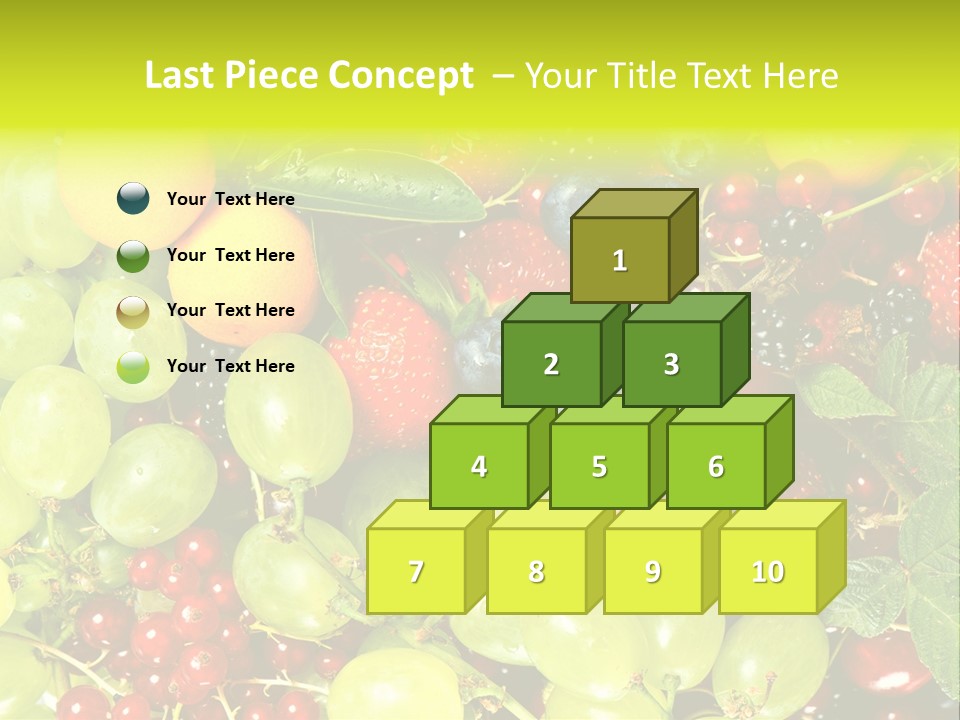 Last Piece Concept – Your Title Text Here

Your Text Here

Your Text Here

Your Text Here

Your Text Here

1

2

3

4

5

6

7

8

9

10